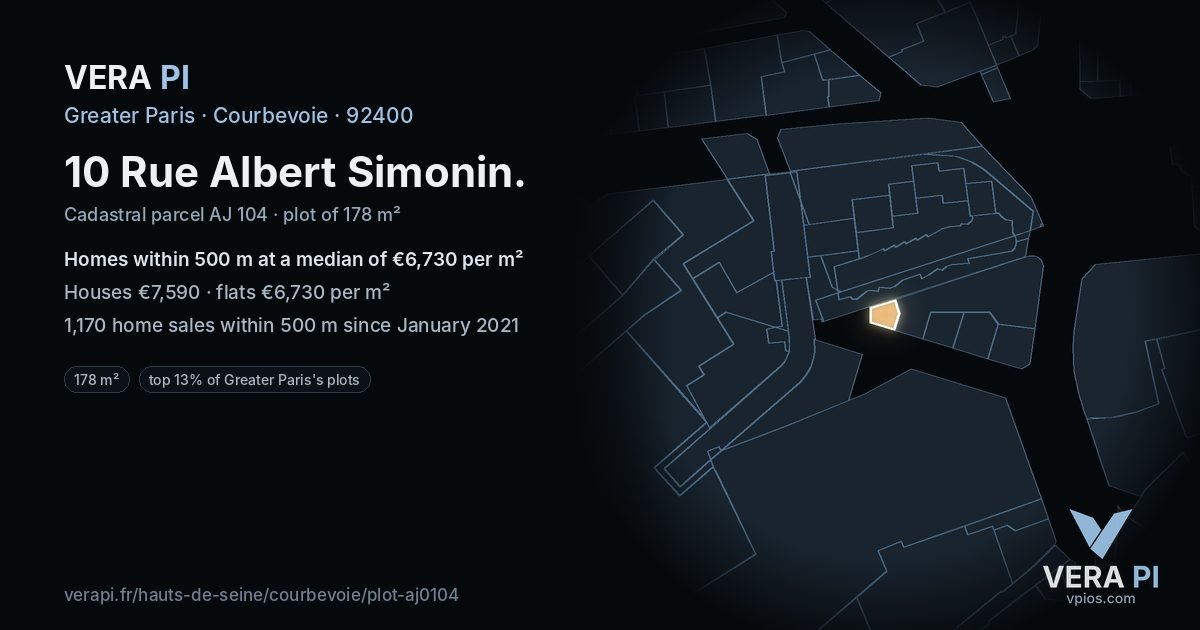 VERA PI

Greater Paris · Courbevoie · 92400

10 Rue Albert Simonin.

Cadastral parcel AJ 104 · plot of 178 m²

Homes within 500 m at a median of €6,730 per m²

Houses €7,590 · flats €6,730 per m²

1,170 home sales within 500 m since January 2021

178 m²

top 13% of Greater Paris's plots

verapi.fr/hauts-de-seine/courbevoie/plot-aj0104

VERA PI
vpios.com